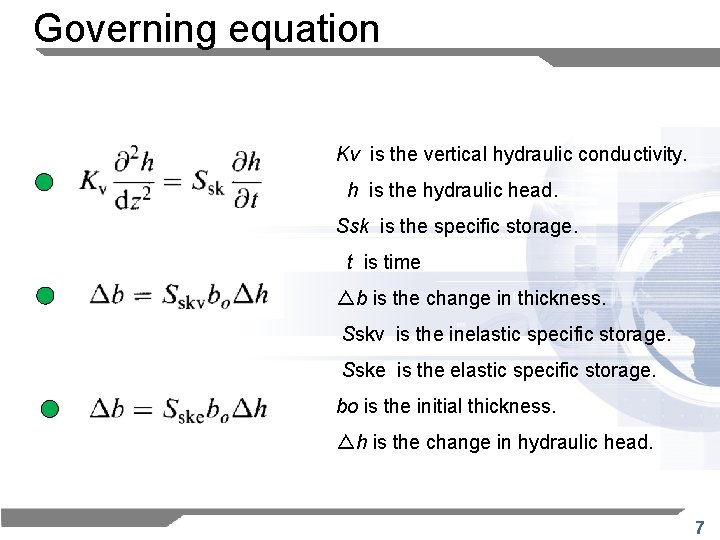 Governing equation

$K_v \frac{\partial^2 h}{dz^2} = S_{sk} \frac{\partial h}{\partial t}$

$\Delta b = S_{skv} b_o \Delta h$

$\Delta b = S_{ske} b_o \Delta h$

Kv is the vertical hydraulic conductivity.

h is the hydraulic head.

Ssk is the specific storage.

t is time

△b is the change in thickness.

Sskv is the inelastic specific storage.

Sske is the elastic specific storage.

bo is the initial thickness.

△h is the change in hydraulic head.

7